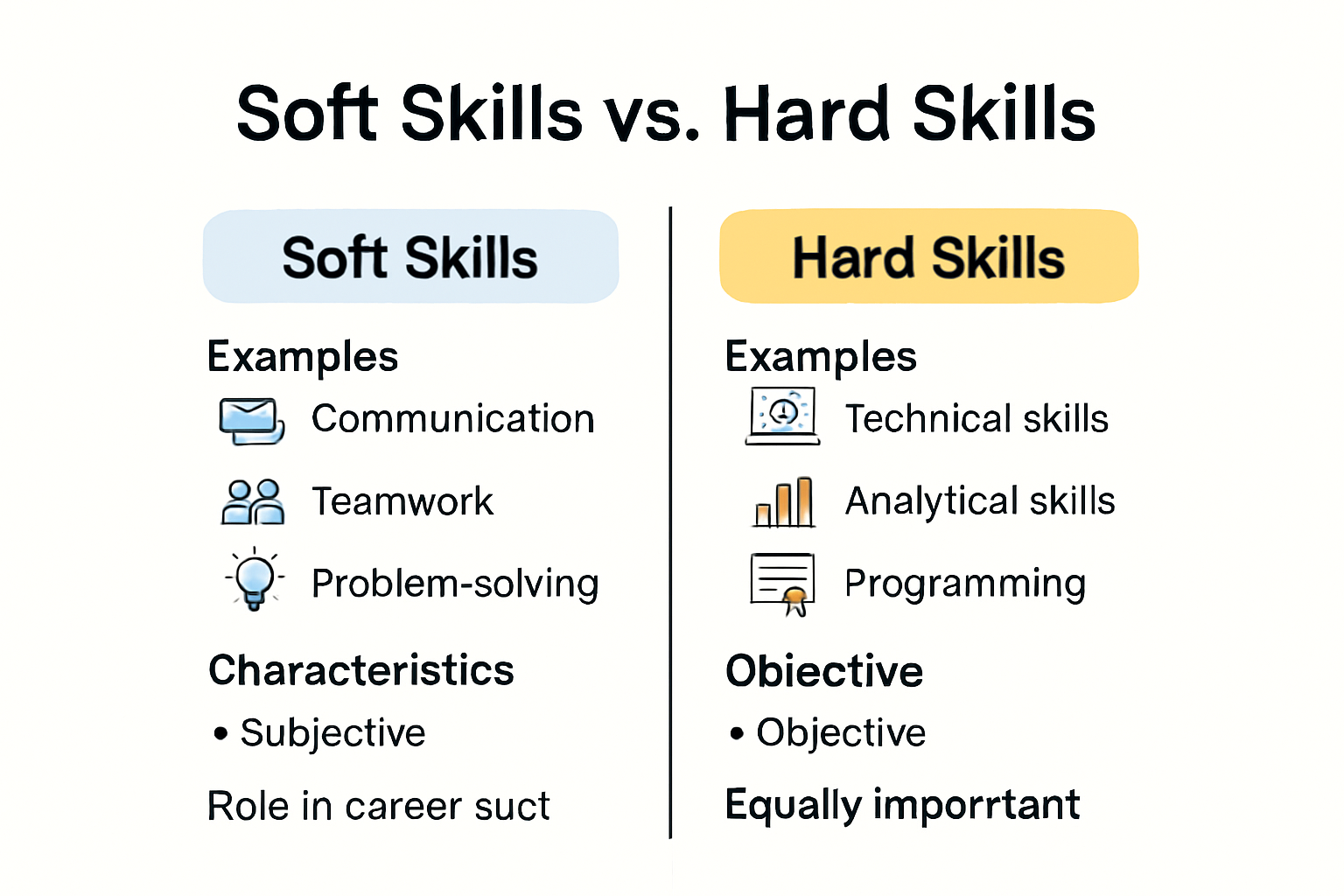 Soft Skills vs. Hard Skills

Soft Skills

Examples

Communication

Teamwork

Problem-solving

Characteristics

• Subjective

Role in career suct

Hard Skills

Examples

Technical skills

Analytical skills

Programming

Obiective

• Objective

Equally imporrtant